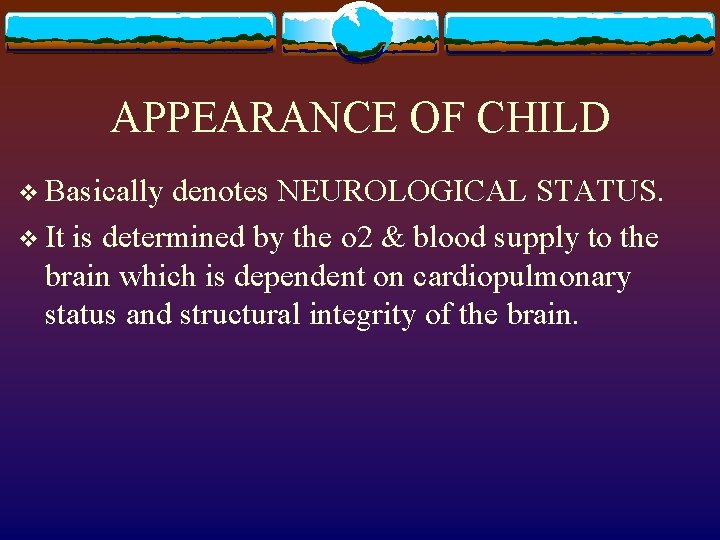 APPEARANCE OF CHILD

❖ Basically denotes NEUROLOGICAL STATUS.

❖ It is determined by the o2 & blood supply to the brain which is dependent on cardiopulmonary status and structural integrity of the brain.